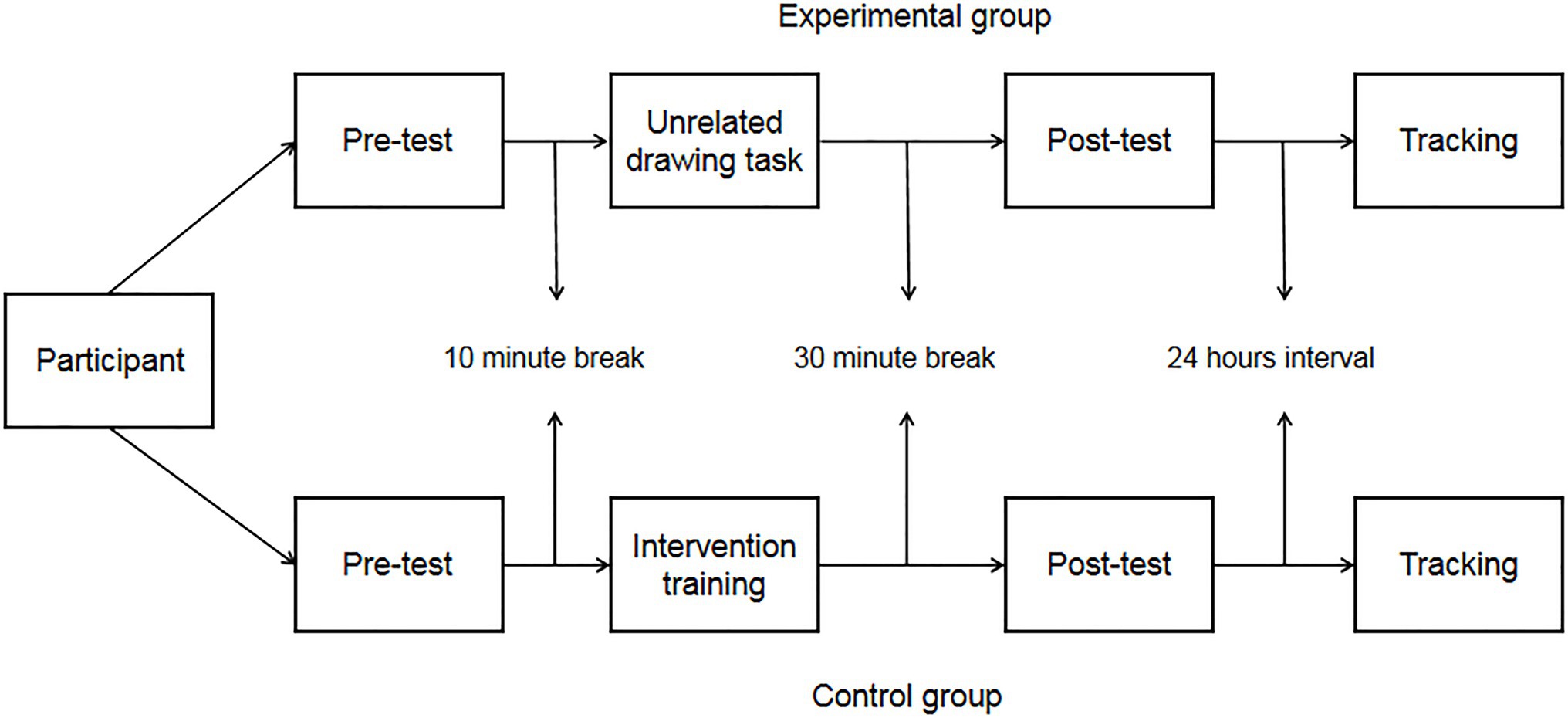 Experimental group

Pre-test

Unrelated drawing task

Post-test

Tracking

Participant

10 minute break

30 minute break

24 hours interval

Pre-test

Intervention training

Post-test

Tracking

Control group